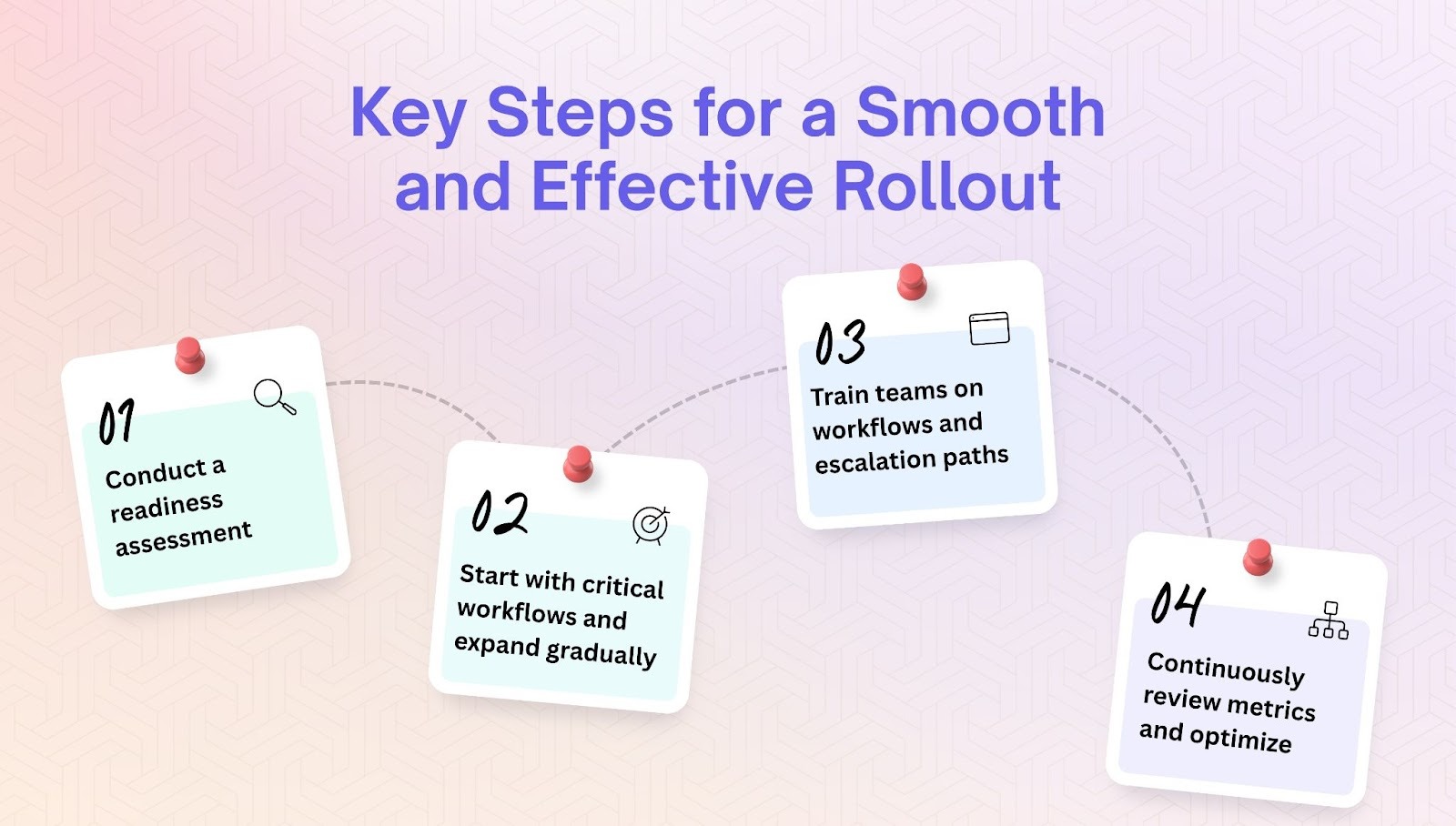 Key Steps for a Smooth and Effective Rollout

01
Conduct a readiness assessment

02
Start with critical workflows and expand gradually

03
Train teams on workflows and escalation paths

04
Continuously review metrics and optimize